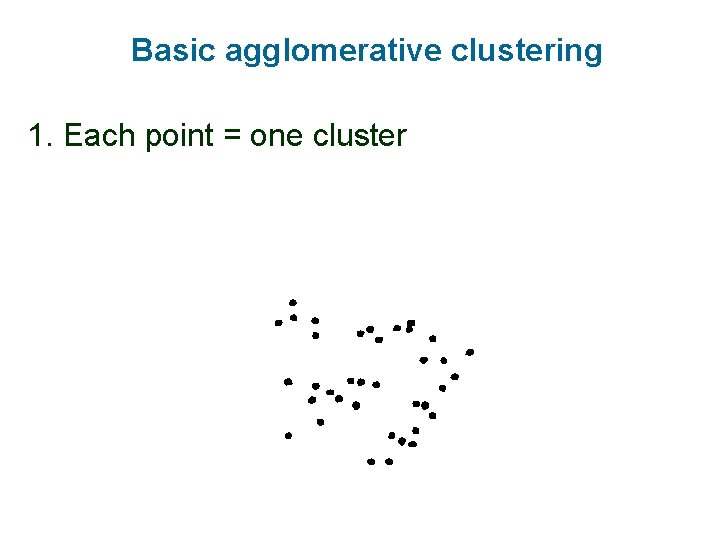 Basic agglomerative clustering

1. Each point = one cluster